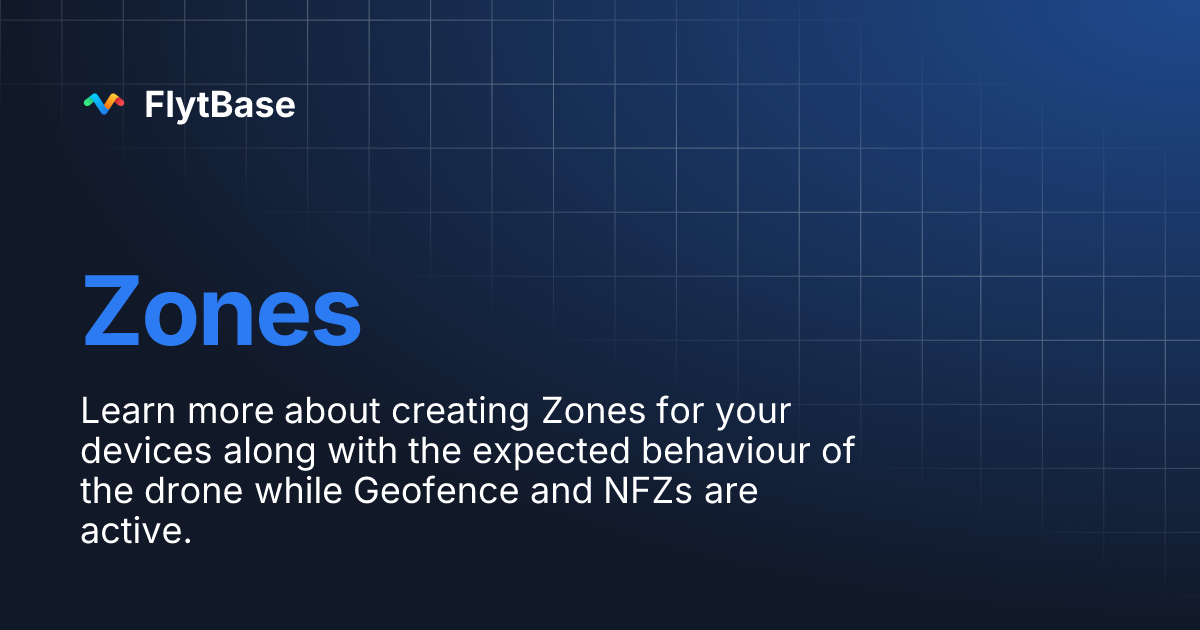 FlytBase

Zones

Learn more about creating Zones for your devices along with the expected behaviour of the drone while Geofence and NFZs are active.